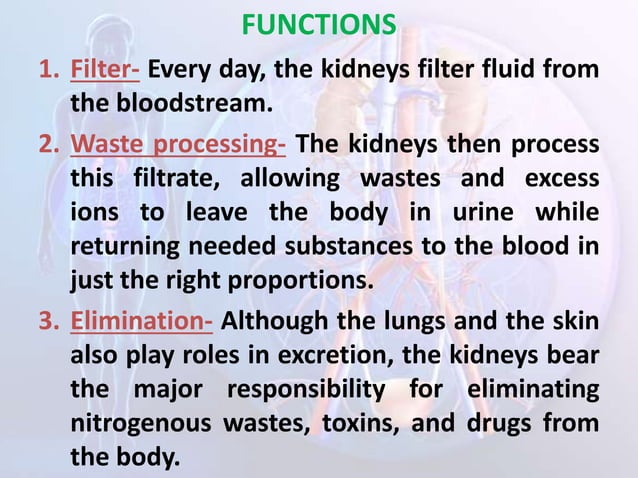 FUNCTIONS

1. Filter- Every day, the kidneys filter fluid from the bloodstream.

2. Waste processing- The kidneys then process this filtrate, allowing wastes and excess ions to leave the body in urine while returning needed substances to the blood in just the right proportions.

3. Elimination- Although the lungs and the skin also play roles in excretion, the kidneys bear the major responsibility for eliminating nitrogenous wastes, toxins, and drugs from the body.